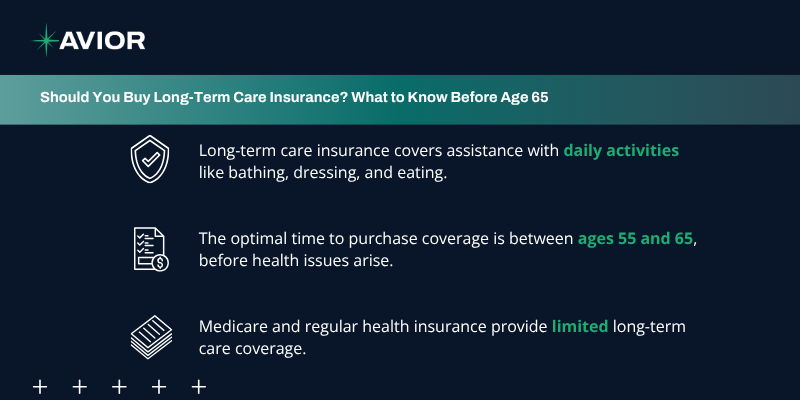 AVIOR

Should You Buy Long-Term Care Insurance? What to Know Before Age 65

Long-term care insurance covers assistance with daily activities like bathing, dressing, and eating.

The optimal time to purchase coverage is between ages 55 and 65, before health issues arise.

Medicare and regular health insurance provide limited long-term care coverage.

+ + + + +